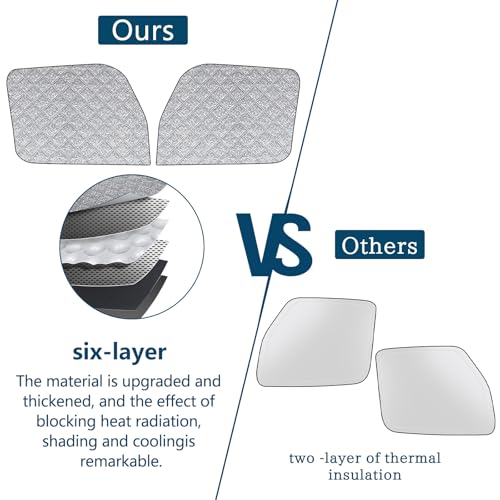 Ours

VS

Others

six-layer

The material is upgraded and thickened, and the effect of blocking heat radiation, shading and coolingis remarkable.

two -layer of thermal insulation